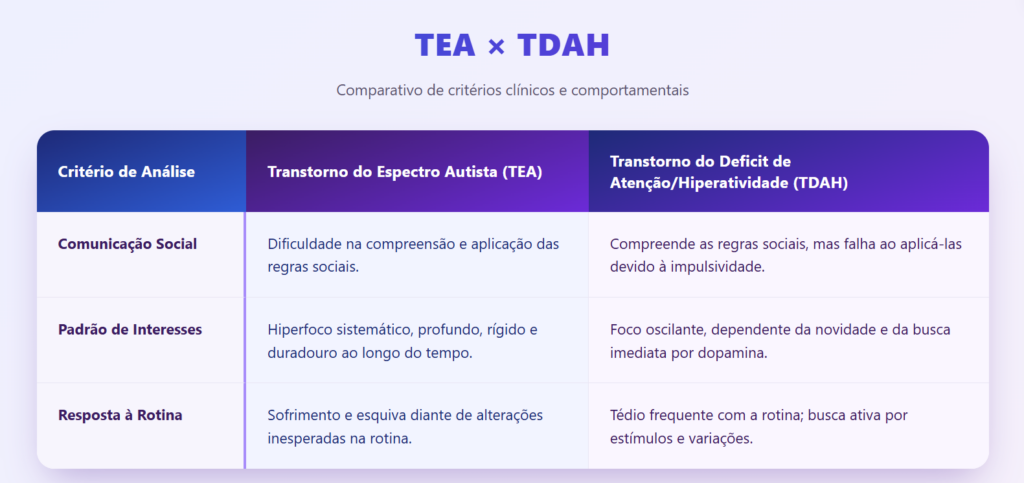 TEA × TDAH

Comparativo de critérios clínicos e comportamentais

| Critério de Análise | Transtorno do Espectro Autista (TEA) | Transtorno do Deficit de Atenção/Hiperatividade (TDAH) |
|---|---|---|
| Comunicação Social | Dificuldade na compreensão e aplicação das regras sociais. | Compreende as regras sociais, mas falha ao aplicá-las devido à impulsividade. |
| Padrão de Interesses | Hiperfoco sistemático, profundo, rígido e duradouro ao longo do tempo. | Foco oscilante, dependente da novidade e da busca imediata por dopamina. |
| Resposta à Rotina | Sofrimento e esquiva diante de alterações inesperadas na rotina. | Tédio frequente com a rotina; busca ativa por estímulos e variações. |